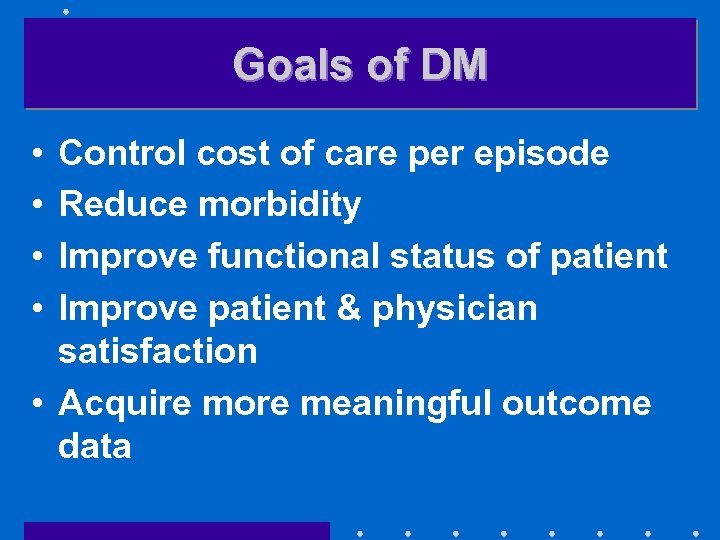 Goals of DM

• Control cost of care per episode
• Reduce morbidity
• Improve functional status of patient
• Improve patient & physician satisfaction
• Acquire more meaningful outcome data